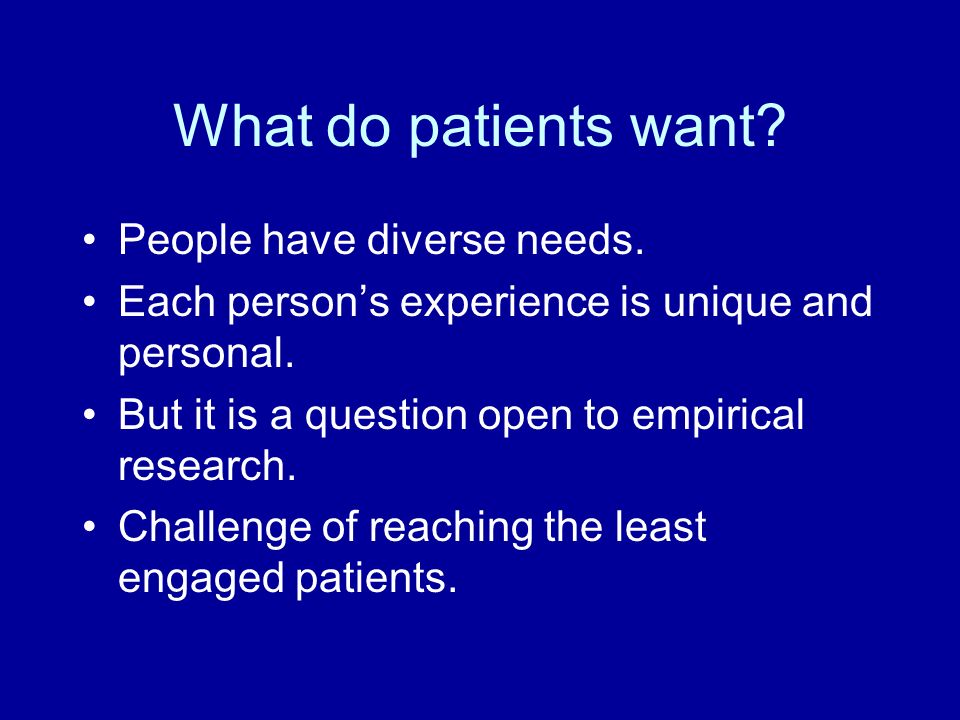 What do patients want?

• People have diverse needs.
• Each person’s experience is unique and personal.
• But it is a question open to empirical research.
• Challenge of reaching the least engaged patients.